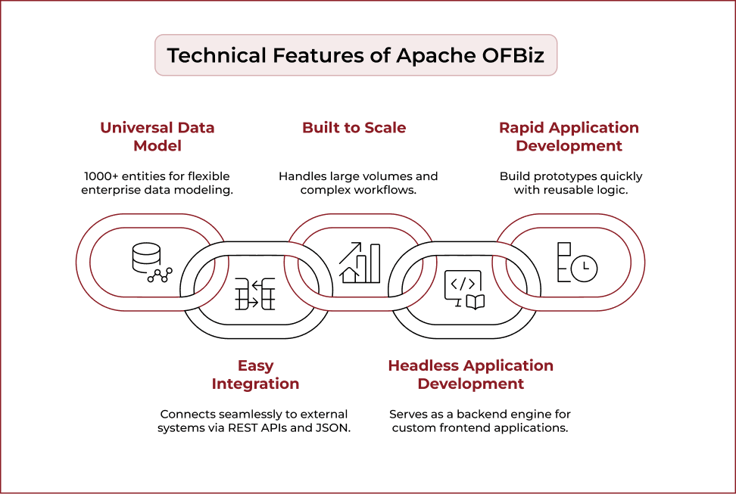 Technical Features of Apache OFBiz

Universal Data Model

1000+ entities for flexible enterprise data modeling.

Built to Scale

Handles large volumes and complex workflows.

Rapid Application Development

Build prototypes quickly with reusable logic.

Easy Integration

Connects seamlessly to external systems via REST APIs and JSON.

Headless Application Development

Serves as a backend engine for custom frontend applications.